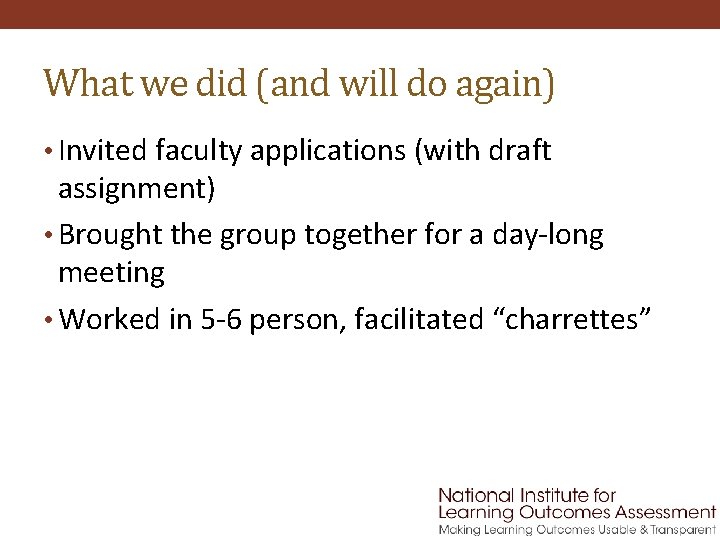 What we did (and will do again)

• Invited faculty applications (with draft assignment)

• Brought the group together for a day-long meeting

• Worked in 5-6 person, facilitated “charrettes”

National Institute for
Learning Outcomes Assessment
Making Learning Outcomes Usable & Transparent